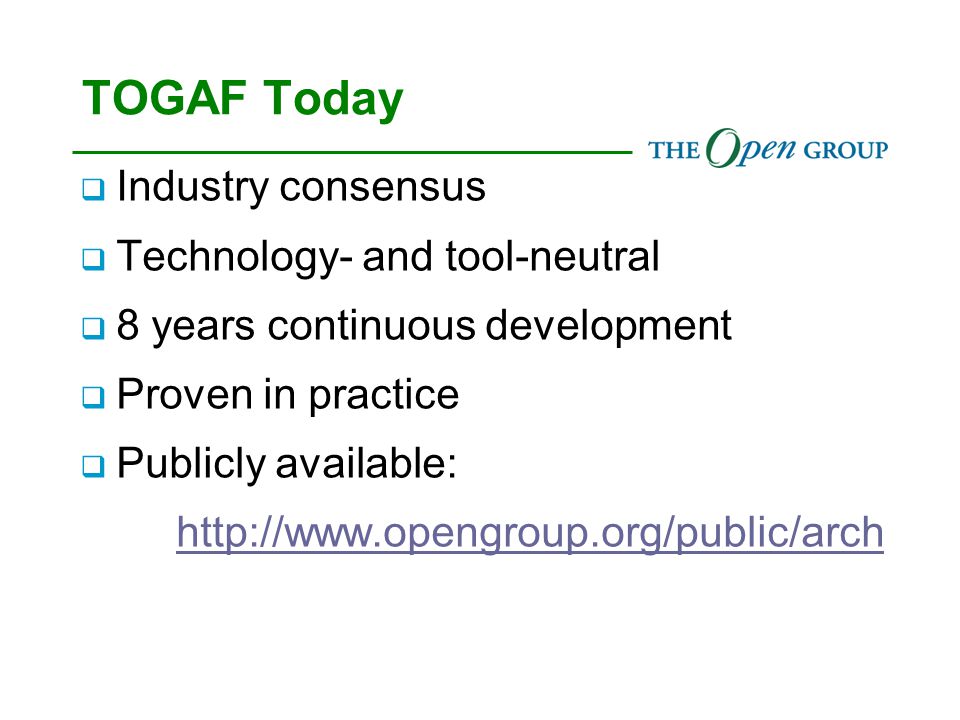 TOGAF Today

THE Open GROUP

❑ Industry consensus

❑ Technology- and tool-neutral

❑ 8 years continuous development

❑ Proven in practice

❑ Publicly available:

http://www.opengroup.org/public/arch